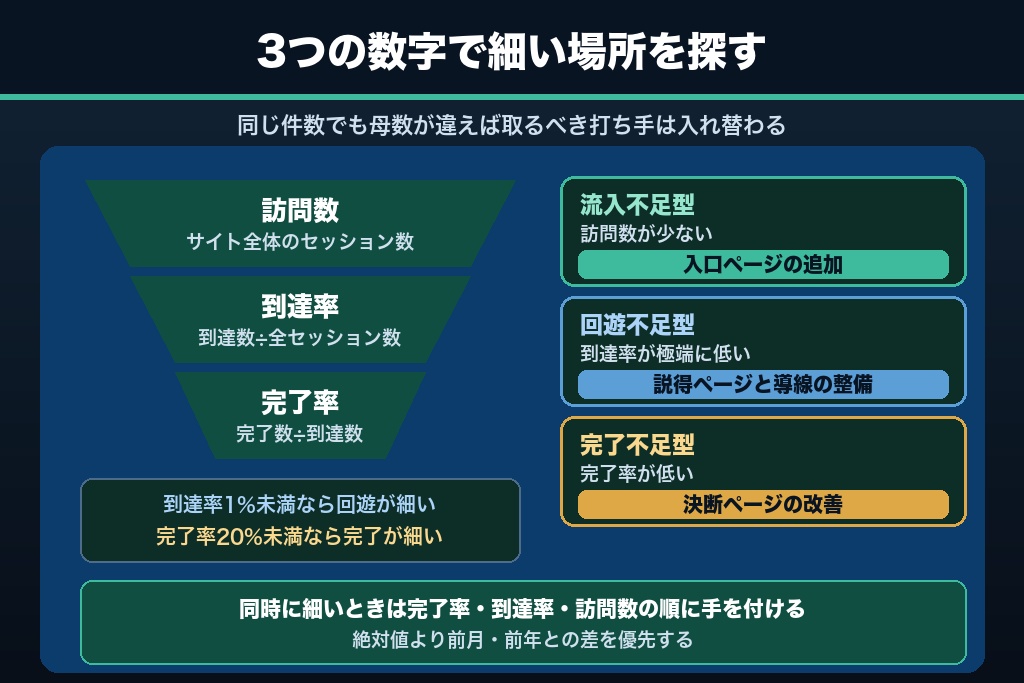 3つの数字で細い場所を探す

同じ件数でも母数が違えば取るべき打ち手は入れ替わる

訪問数
サイト全体のセッション数

到達率
到達数÷全セッション数

完了率
完了数÷到達数

到達率1%未満なら回遊が細い
完了率20%未満なら完了が細い

流入不足型
訪問数が少ない
入口ページの追加

回遊不足型
到達率が極端に低い
説得ページと導線の整備

完了不足型
完了率が低い
決断ページの改善

同時に細いときは完了率・到達率・訪問数の順に手を付ける
絶対値より前月・前年との差を優先する